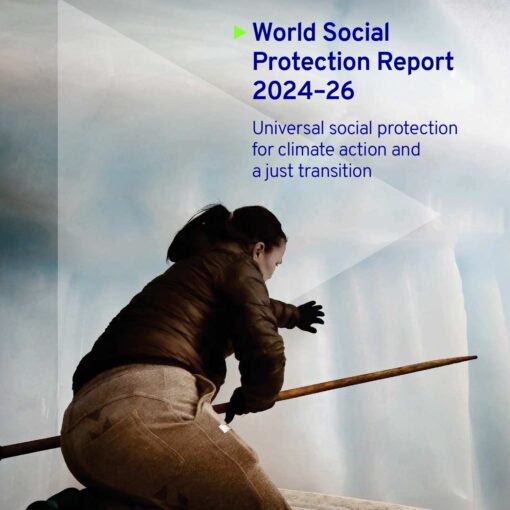 World Social Protection Report 2024–26

Universal social protection for climate action and a just transition